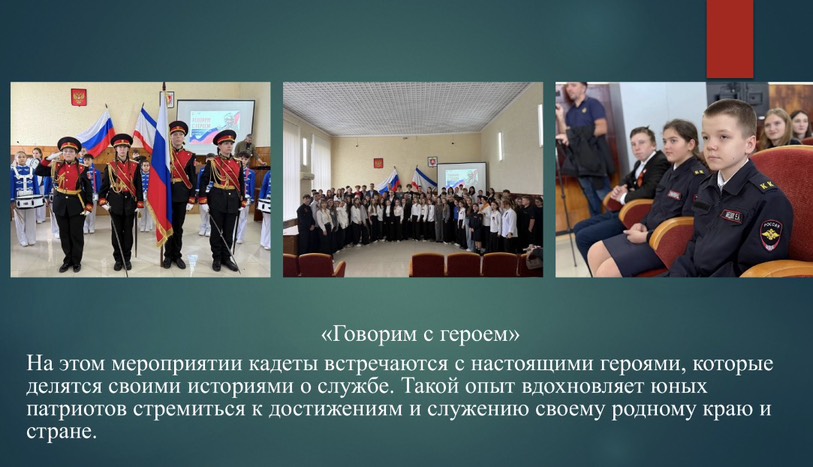 «Говорим с героем»

На этом мероприятии кадеты встречаются с настоящими героями, которые делятся своими историями о службе. Такой опыт вдохновляет юных патриотов стремиться к достижениям и служению своему родному краю и стране.